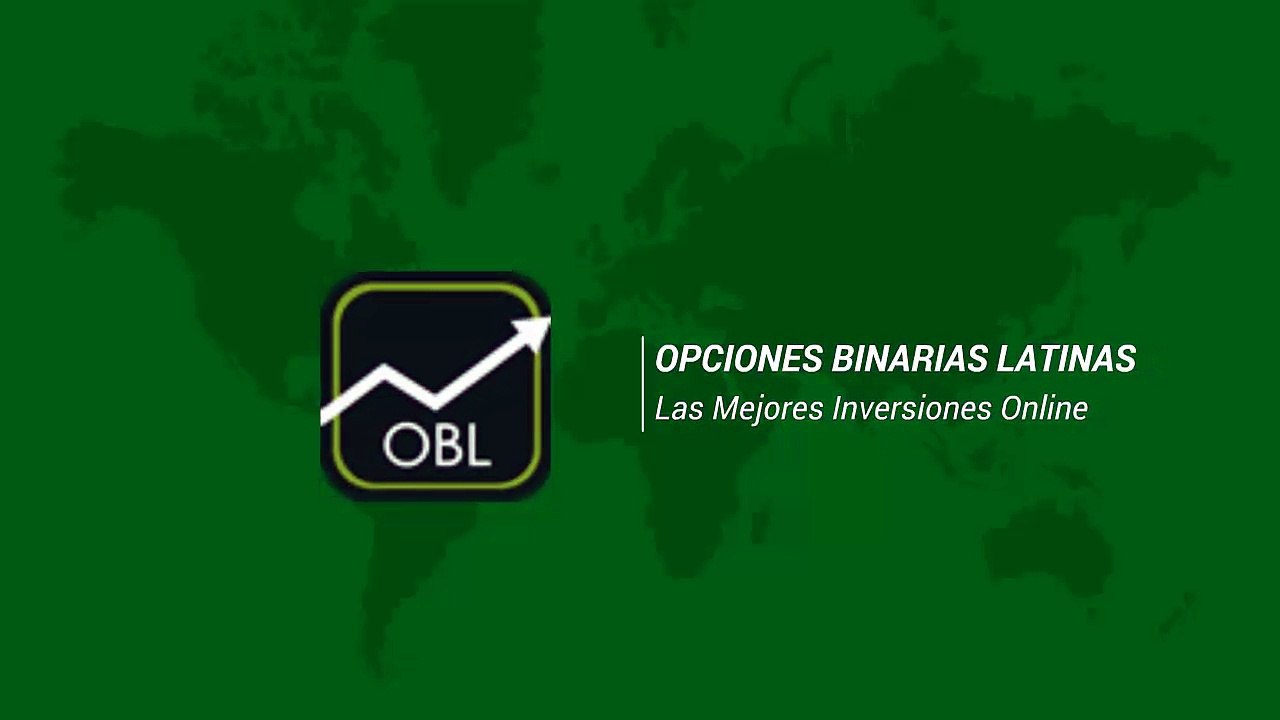 OBL

OPCIONES BINARIAS LATINAS
Las Mejores Inversiones Online